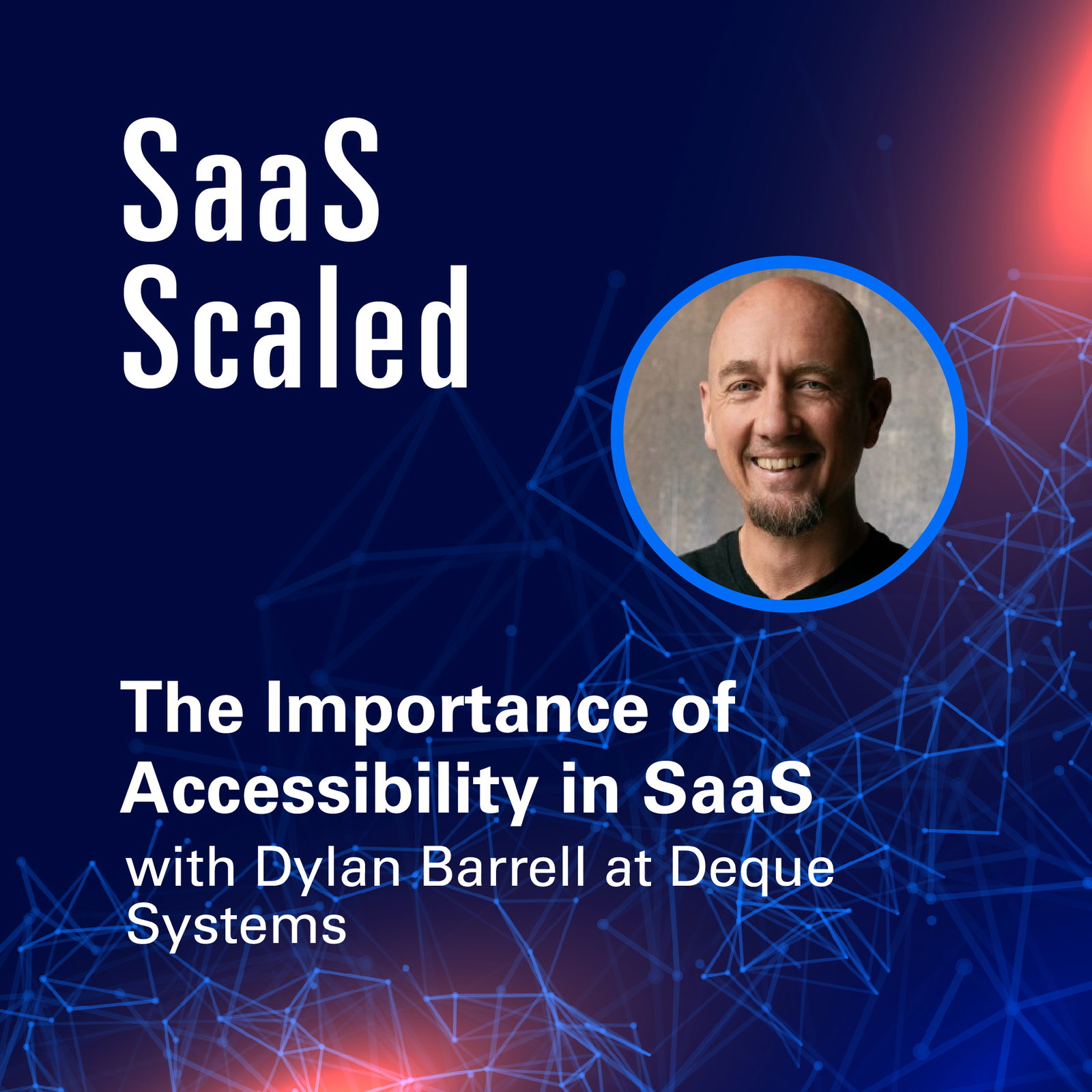 SaaS Scaled

The Importance of Accessibility in SaaS

with Dylan Barrell at Deque Systems